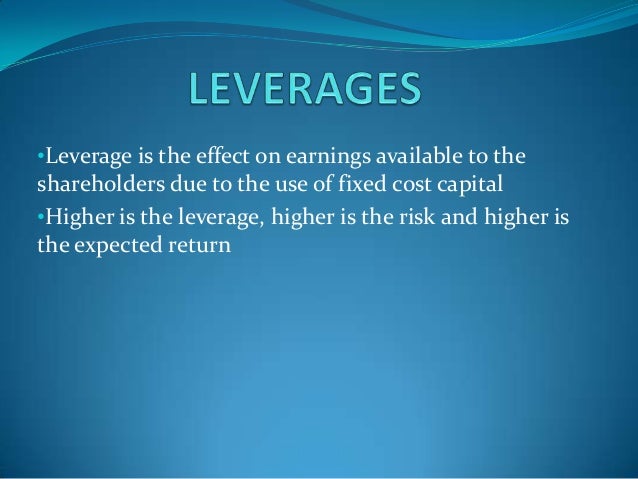 LEVERAGES

•Leverage is the effect on earnings available to the shareholders due to the use of fixed cost capital

•Higher is the leverage, higher is the risk and higher is the expected return